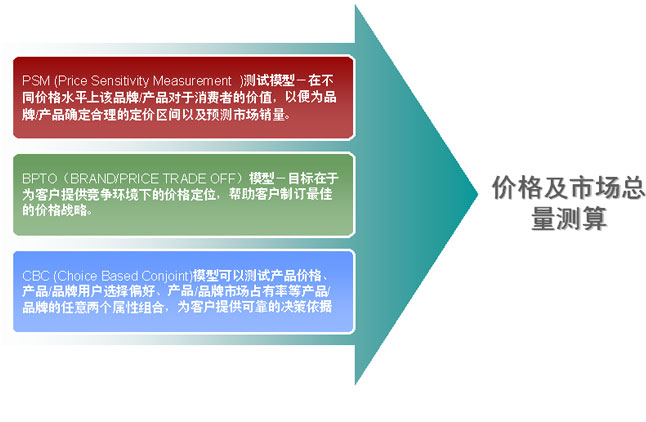 PSM (Price Sensitivity Measurement )测试模型－在不同价格水平上该品牌/产品对于消费者的价值，以便为品牌/产品确定合理的定价区间以及预测市场销量。

BPTO（BRAND/PRICE TRADE OFF）模型－目标在于为客户提供竞争环境下的价格定位，帮助客户制订最佳的价格战略。

CBC (Choice Based Conjoint)模型可以测试产品价格、产品/品牌用户选择偏好、产品/品牌市场占有率等产品/品牌的任意两个属性组合，为客户提供可靠的决策依据

价格及市场总量测算